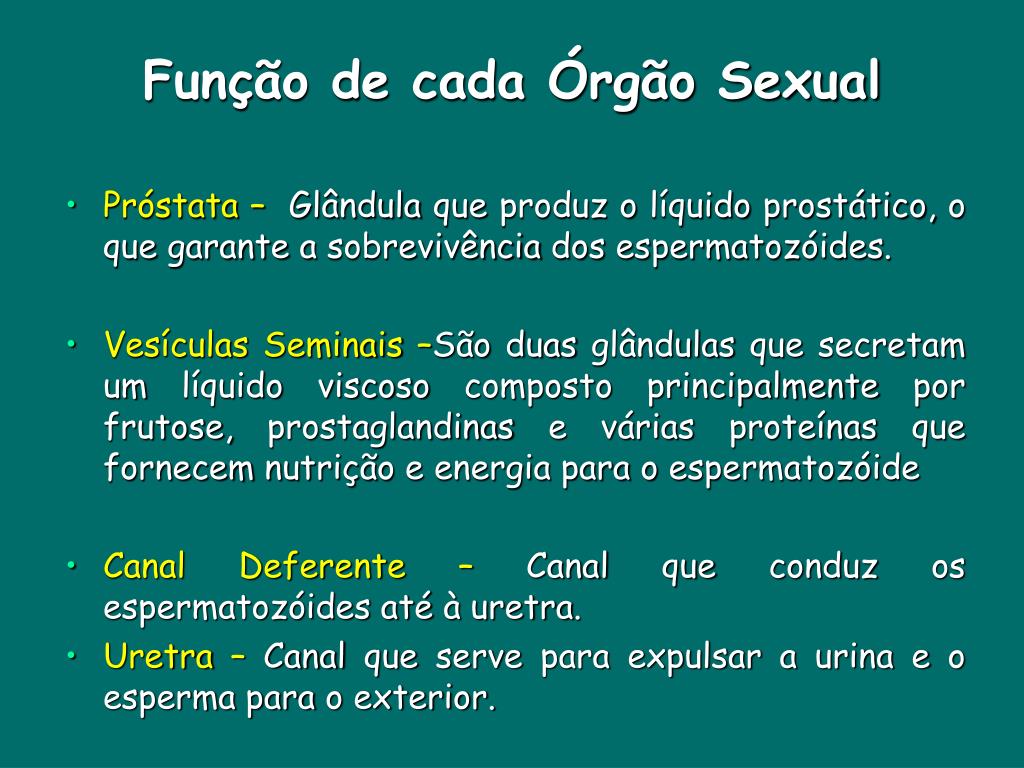 Função de cada Órgão Sexual

• Próstata – Glândula que produz o líquido prostático, o que garante a sobrevivência dos espermatozóides.

• Vesículas Seminais –São duas glândulas que secretam um líquido viscoso composto principalmente por frutose, prostaglandinas e várias proteínas que fornecem nutrição e energia para o espermatozóide

• Canal Deferente – Canal que conduz os espermatozóides até à uretra.

• Uretra – Canal que serve para expulsar a urina e o esperma para o exterior.